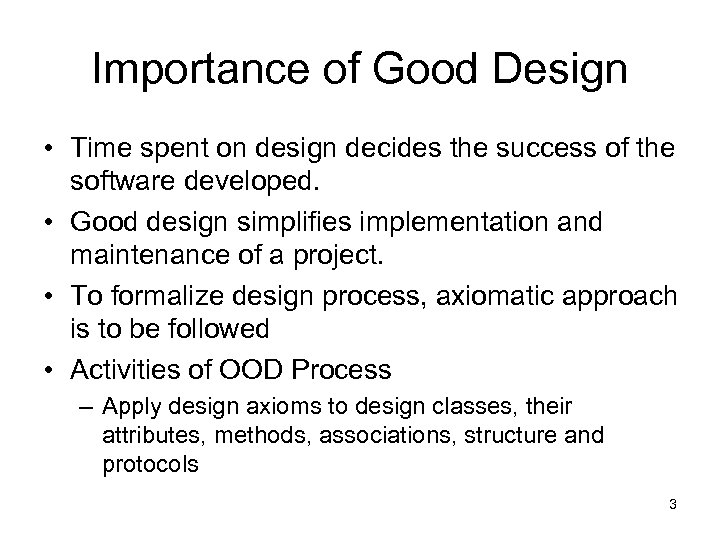 Importance of Good Design

• Time spent on design decides the success of the software developed.

• Good design simplifies implementation and maintenance of a project.

• To formalize design process, axiomatic approach is to be followed

• Activities of OOD Process

– Apply design axioms to design classes, their attributes, methods, associations, structure and protocols

3